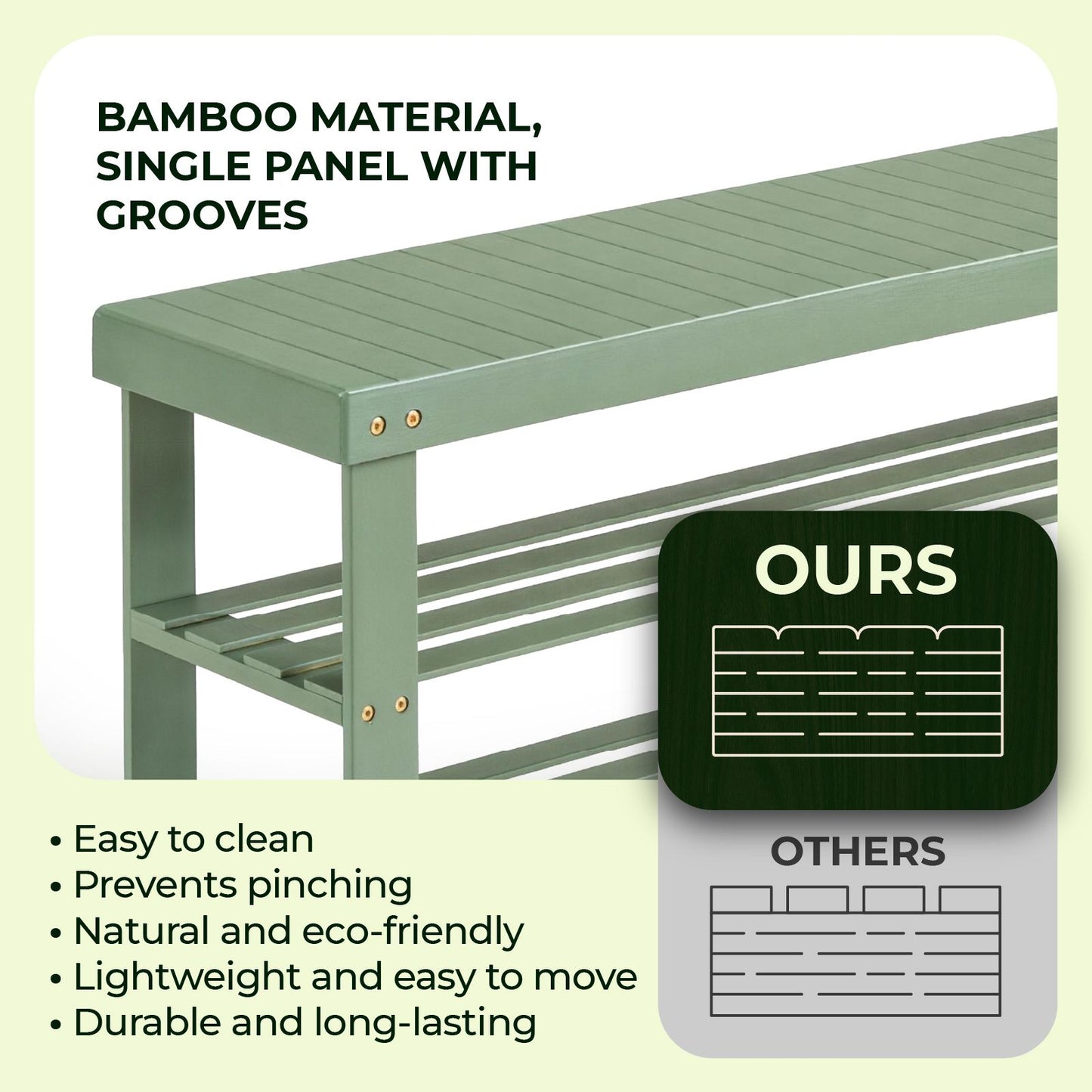 BAMBOO MATERIAL, SINGLE PANEL WITH GROOVES

OURS

OTHERS

• Easy to clean
• Prevents pinching
• Natural and eco-friendly
• Lightweight and easy to move
• Durable and long-lasting